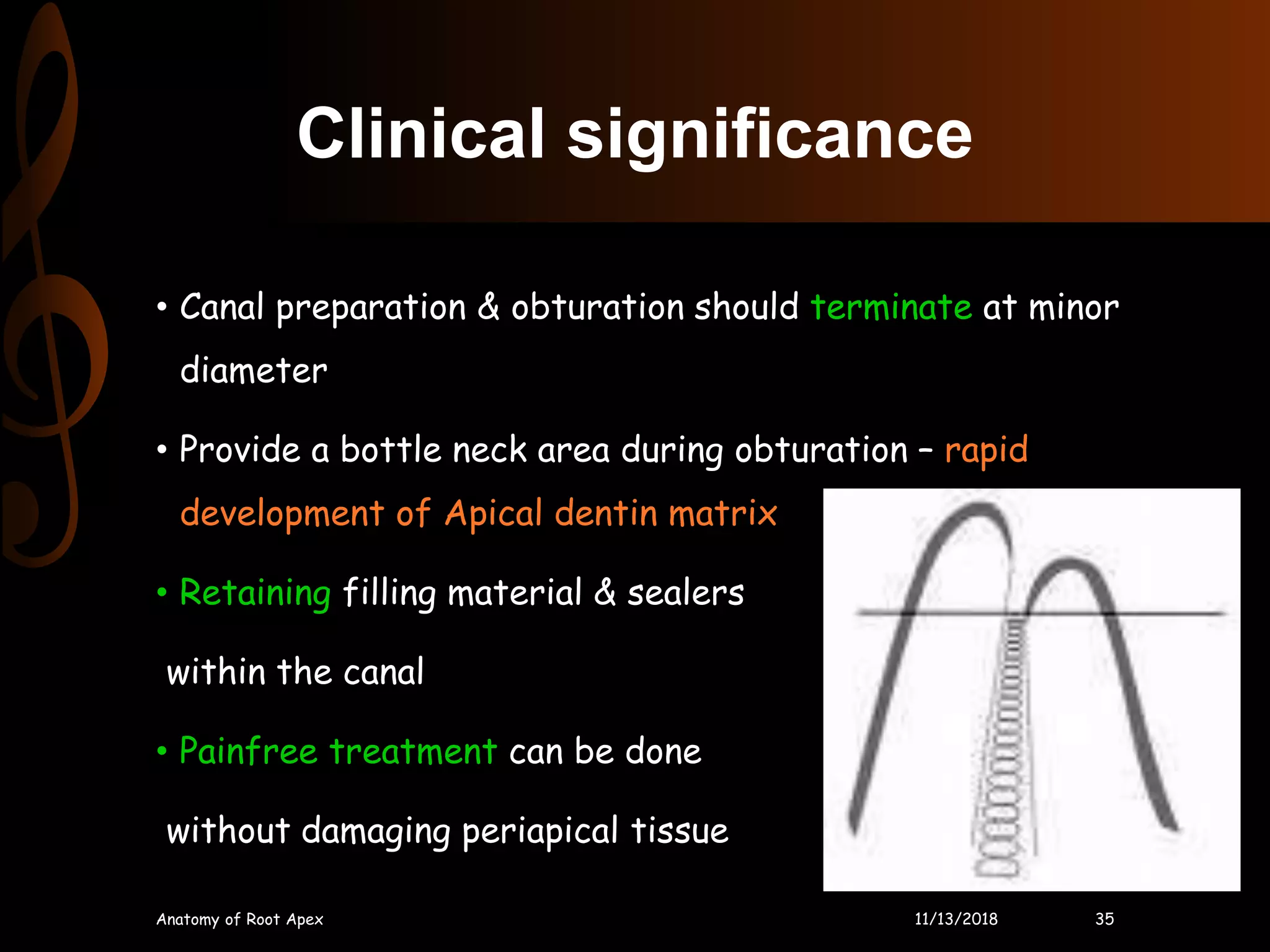 Clinical significance

• Canal preparation & obturation should terminate at minor diameter

• Provide a bottle neck area during obturation – rapid development of Apical dentin matrix

• Retaining filling material & sealers within the canal

• Painfree treatment can be done without damaging periapical tissue

Anatomy of Root Apex

11/13/2018

35